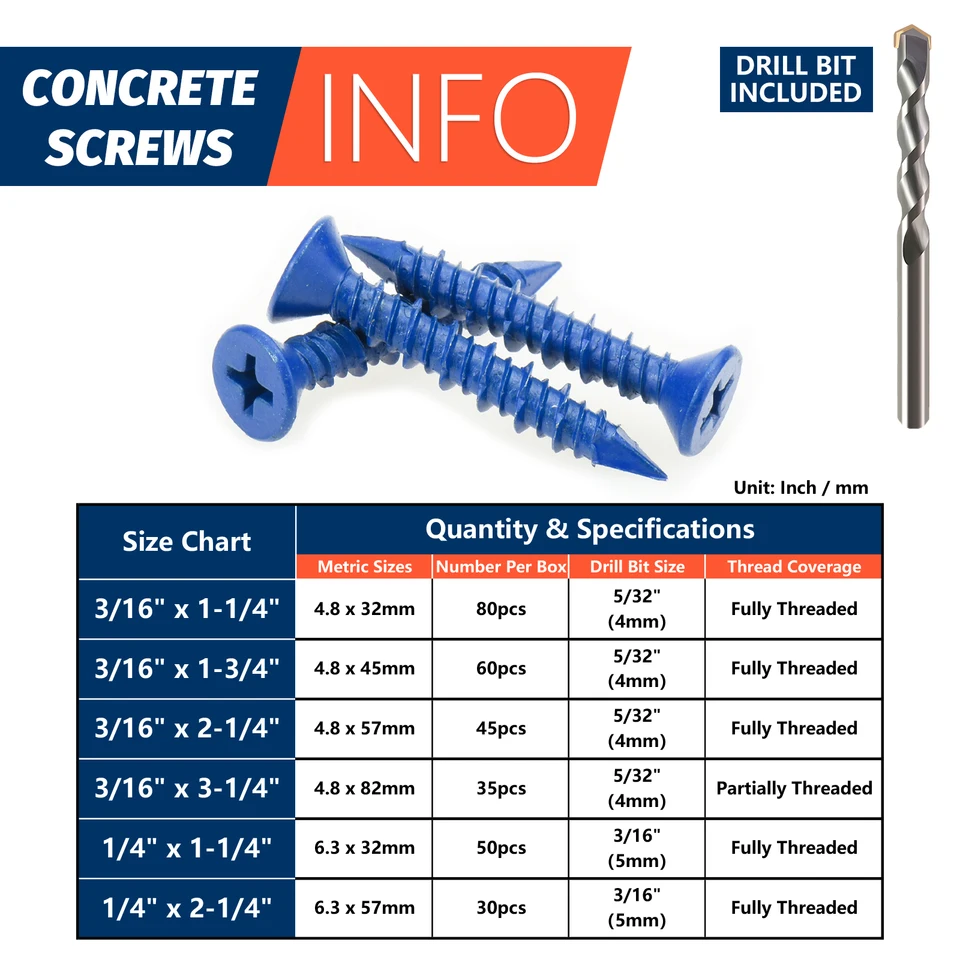 CONCRETE SCREWS

INFO

DRILL BIT INCLUDED

Unit: Inch / mm

| Size Chart | Quantity & Specifications | | | |
|---|---|---|---|---|
| | Metric Sizes | Number Per Box | Drill Bit Size | Thread Coverage |
| 3/16" x 1-1/4" | 4.8 x 32mm | 80pcs | 5/32" (4mm) | Fully Threaded |
| 3/16" x 1-3/4" | 4.8 x 45mm | 60pcs | 5/32" (4mm) | Fully Threaded |
| 3/16" x 2-1/4" | 4.8 x 57mm | 45pcs | 5/32" (4mm) | Fully Threaded |
| 3/16" x 3-1/4" | 4.8 x 82mm | 35pcs | 5/32" (4mm) | Partially Threaded |
| 1/4" x 1-1/4" | 6.3 x 32mm | 50pcs | 3/16" (5mm) | Fully Threaded |
| 1/4" x 2-1/4" | 6.3 x 57mm | 30pcs | 3/16" (5mm) | Fully Threaded |